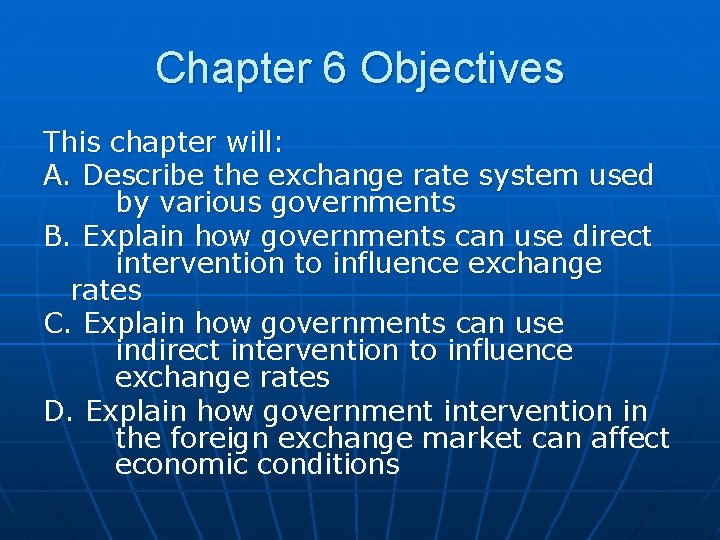 Chapter 6 Objectives

This chapter will:

A. Describe the exchange rate system used by various governments

B. Explain how governments can use direct intervention to influence exchange rates

C. Explain how governments can use indirect intervention to influence exchange rates

D. Explain how government intervention in the foreign exchange market can affect economic conditions